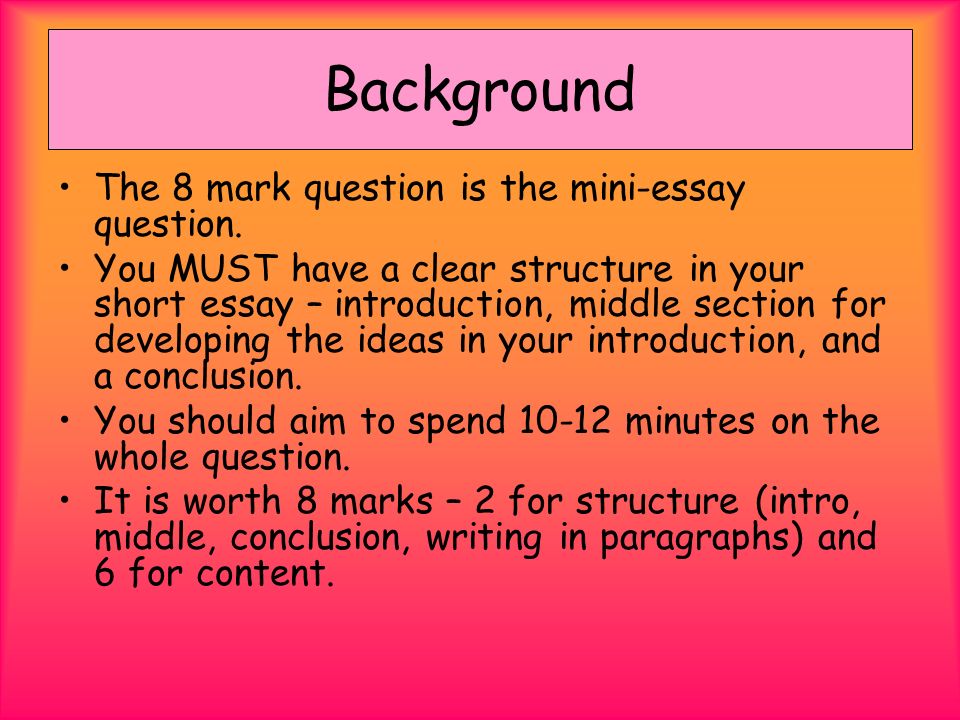 Background

• The 8 mark question is the mini-essay question.
• You MUST have a clear structure in your short essay – introduction, middle section for developing the ideas in your introduction, and a conclusion.
• You should aim to spend 10-12 minutes on the whole question.
• It is worth 8 marks – 2 for structure (intro, middle, conclusion, writing in paragraphs) and 6 for content.